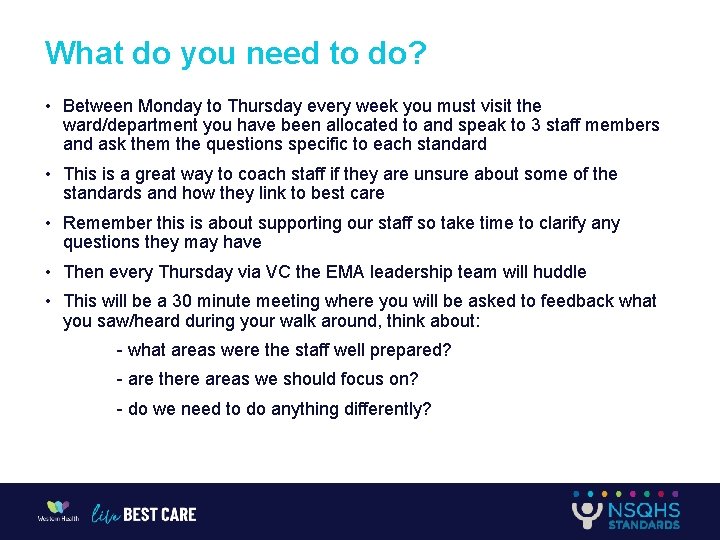 What do you need to do?

• Between Monday to Thursday every week you must visit the ward/department you have been allocated to and speak to 3 staff members and ask them the questions specific to each standard

• This is a great way to coach staff if they are unsure about some of the standards and how they link to best care

• Remember this is about supporting our staff so take time to clarify any questions they may have

• Then every Thursday via VC the EMA leadership team will huddle

• This will be a 30 minute meeting where you will be asked to feedback what you saw/heard during your walk around, think about:

- what areas were the staff well prepared?

- are there areas we should focus on?

- do we need to do anything differently?

Western Health live BEST CARE

NSQHS STANDARDS